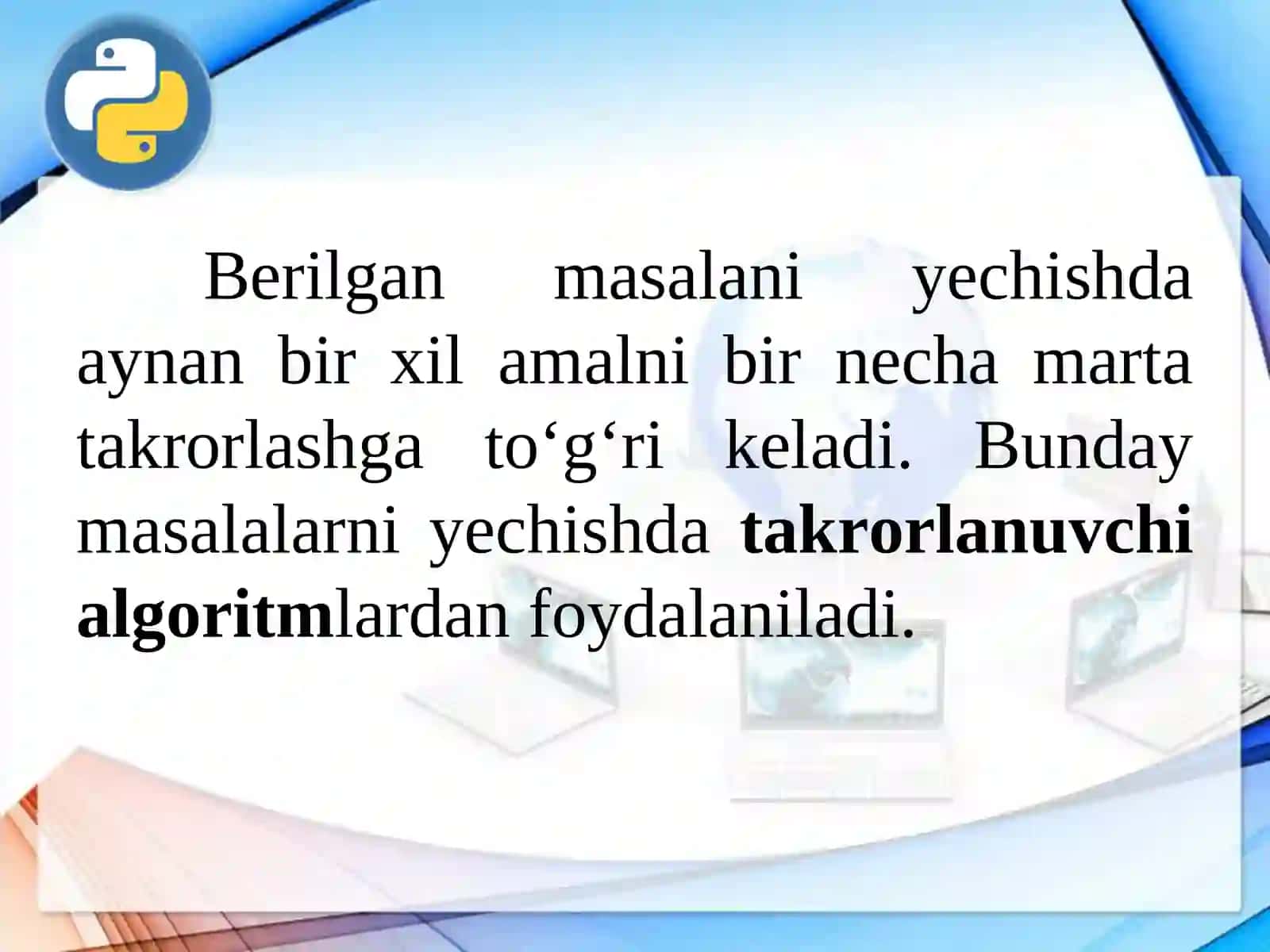 Berilgan masalani yechishda aynan bir xil amalni bir necha marta takrorlashga to‘g‘ri keladi. Bunday masalalarni yechishda takrorlanuvchi algoritmlardan foydalaniladi.